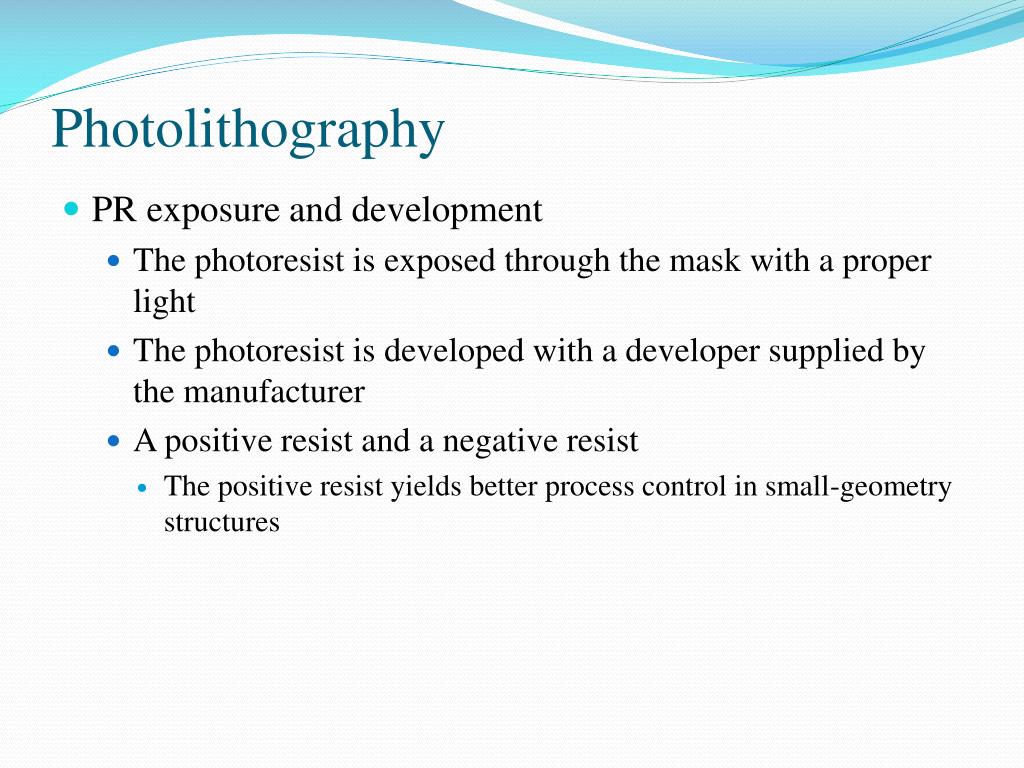 Photolithography

PR exposure and development

The photoresist is exposed through the mask with a proper light

The photoresist is developed with a developer supplied by the manufacturer

A positive resist and a negative resist

The positive resist yields better process control in small-geometry structures